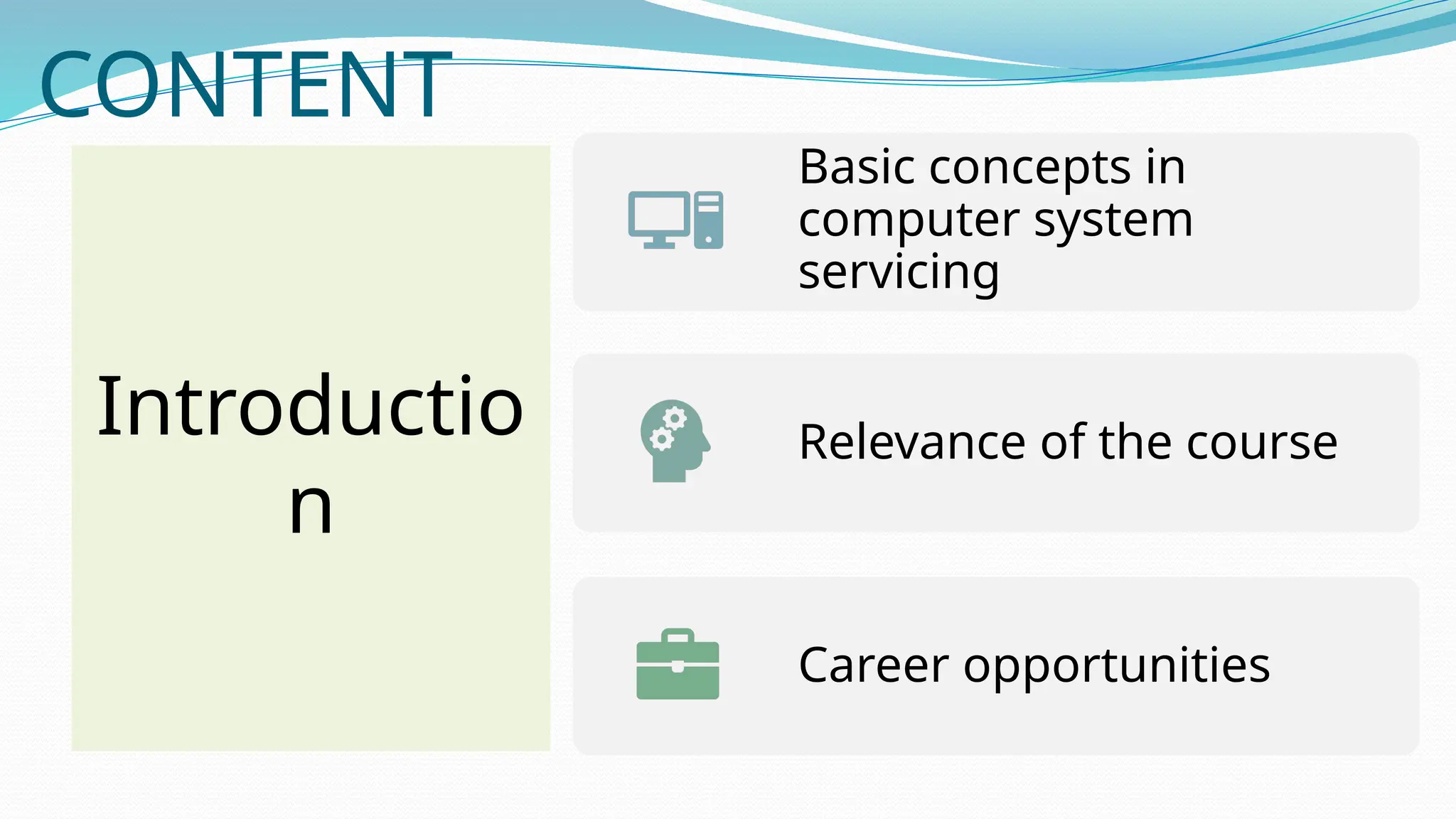 CONTENT

Introduction

Basic concepts in computer system servicing

Relevance of the course

Career opportunities